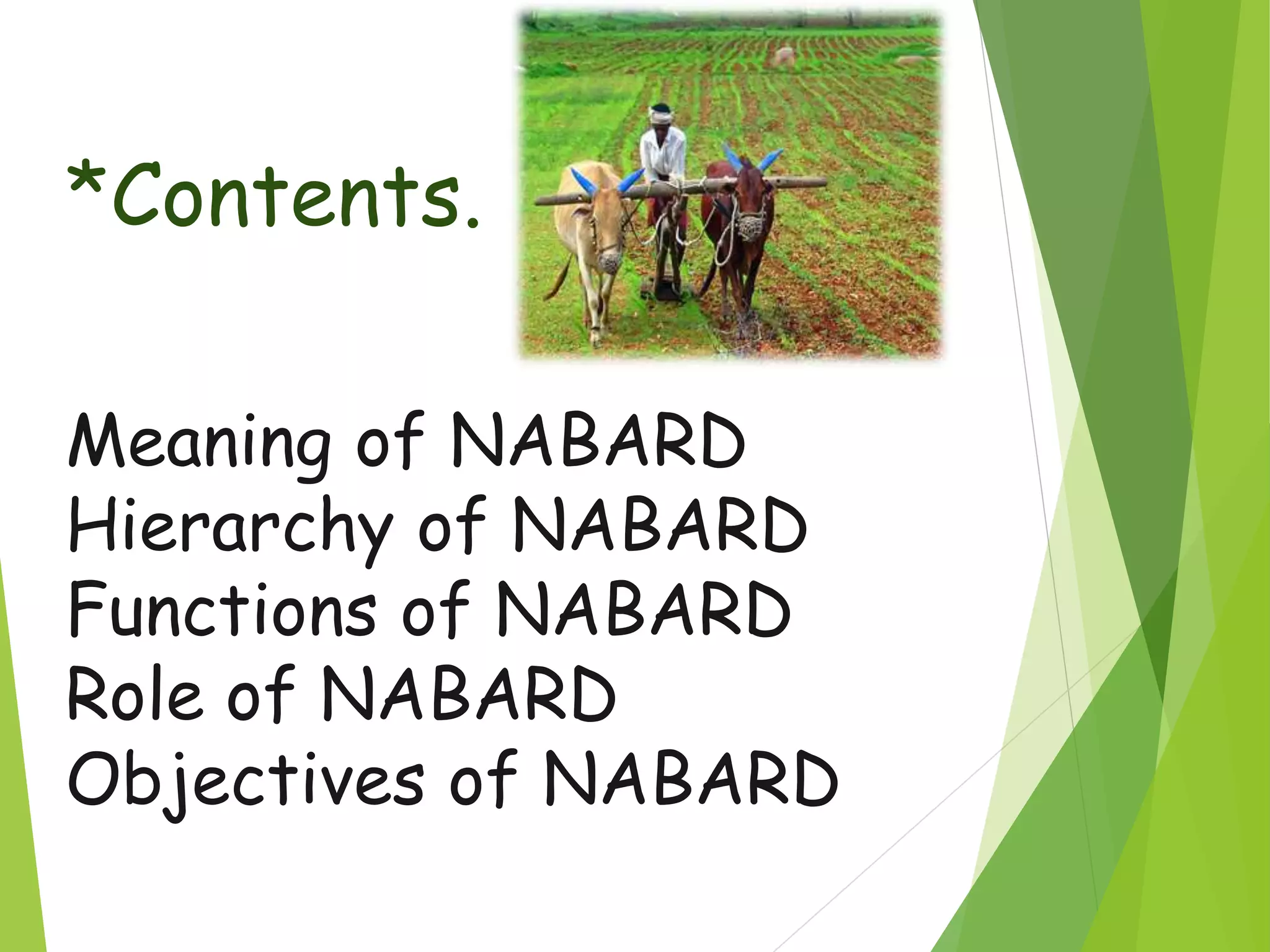 *Contents.

Meaning of NABARD
Hierarchy of NABARD
Functions of NABARD
Role of NABARD
Objectives of NABARD